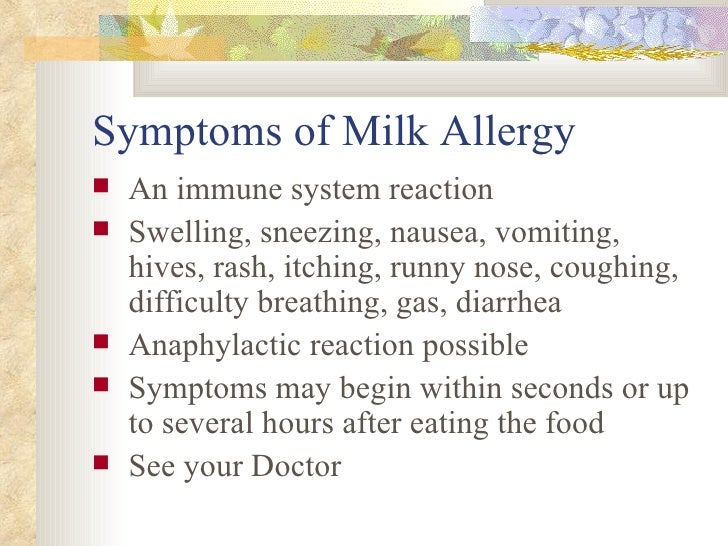 Symptoms of Milk Allergy

- An immune system reaction
- Swelling, sneezing, nausea, vomiting, hives, rash, itching, runny nose, coughing, difficulty breathing, gas, diarrhea
- Anaphylactic reaction possible
- Symptoms may begin within seconds or up to several hours after eating the food
- See your Doctor